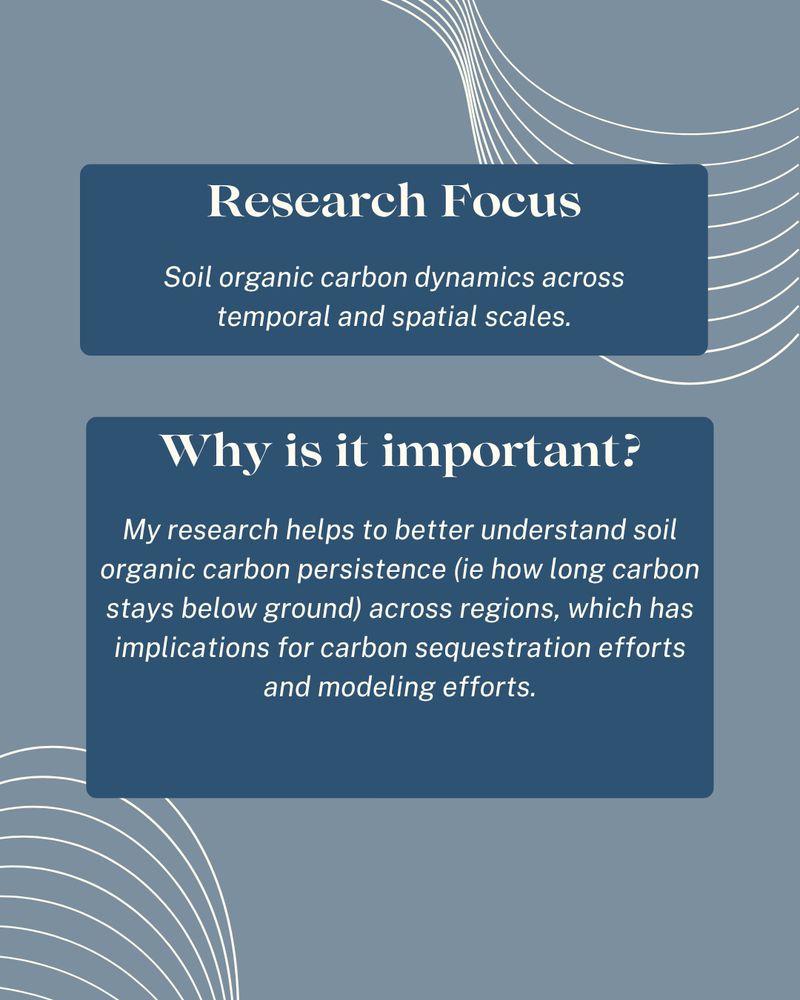 Research Focus

Soil organic carbon dynamics across temporal and spatial scales.

Why is it important?

My research helps to better understand soil organic carbon persistence (ie how long carbon stays below ground) across regions, which has implications for carbon sequestration efforts and modeling efforts.